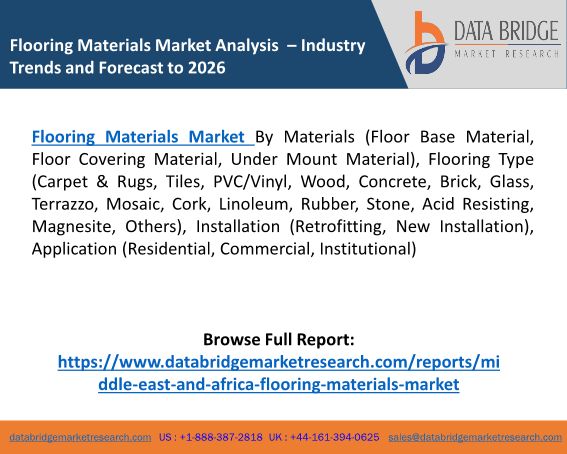 Flooring Materials Market Analysis – Industry Trends and Forecast to 2026

DATA BRIDGE
MARKET RESEARCH

Flooring Materials Market By Materials (Floor Base Material, Floor Covering Material, Under Mount Material), Flooring Type (Carpet & Rugs, Tiles, PVC/Vinyl, Wood, Concrete, Brick, Glass, Terrazzo, Mosaic, Cork, Linoleum, Rubber, Stone, Acid Resisting, Magnesite, Others), Installation (Retrofitting, New Installation), Application (Residential, Commercial, Institutional)

Browse Full Report:
https://www.databridgemarketresearch.com/reports/middle-east-and-africa-flooring-materials-market

databridgemarketresearch.com US : +1-888-387-2818 UK : +44-161-394-0625 sales@databridgemarketresearch.com